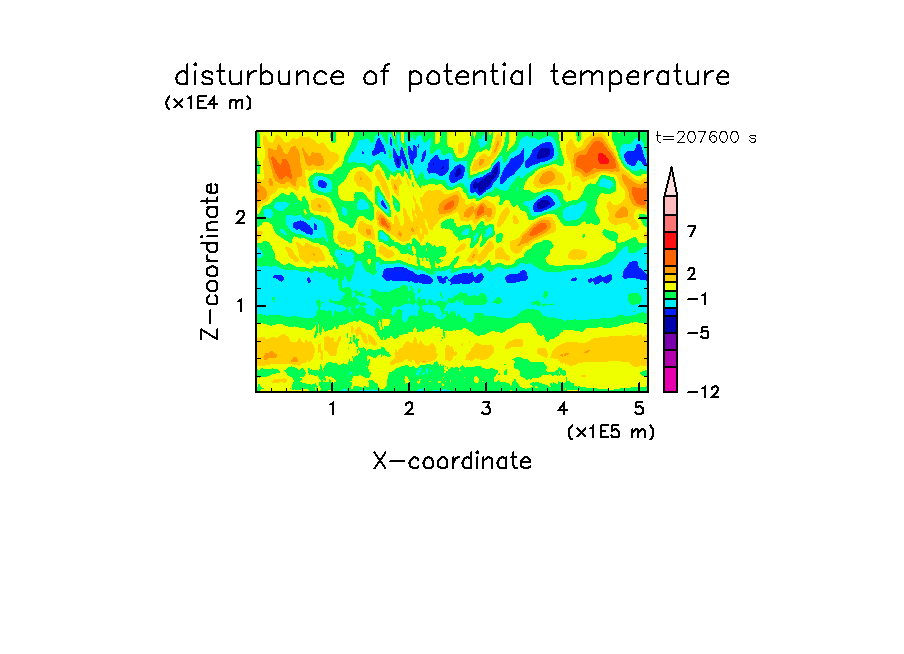 disturbunce of potential temperature
(x1E4 m)
t=207600 s
Z-coordinate
2
1
7
2
−1
−5
−12
1
2
3
4
5
(x1E5 m)
X-coordinate